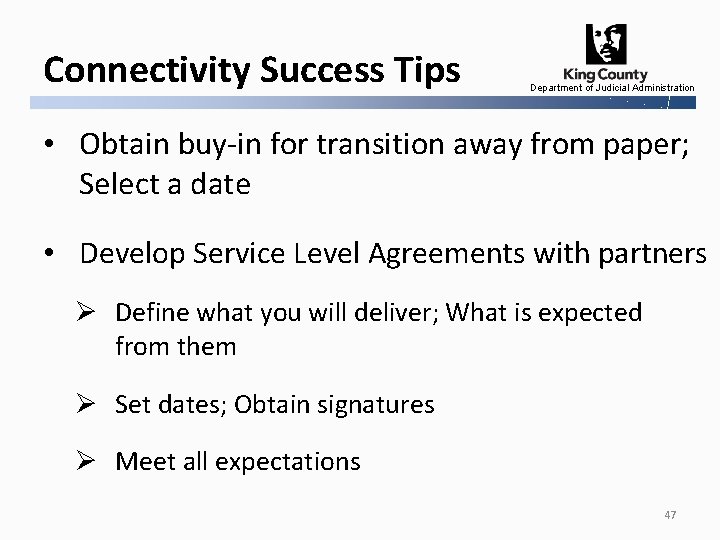 Connectivity Success Tips

King County
Department of Judicial Administration

• Obtain buy-in for transition away from paper; Select a date

• Develop Service Level Agreements with partners

➢ Define what you will deliver; What is expected from them

➢ Set dates; Obtain signatures

➢ Meet all expectations

47